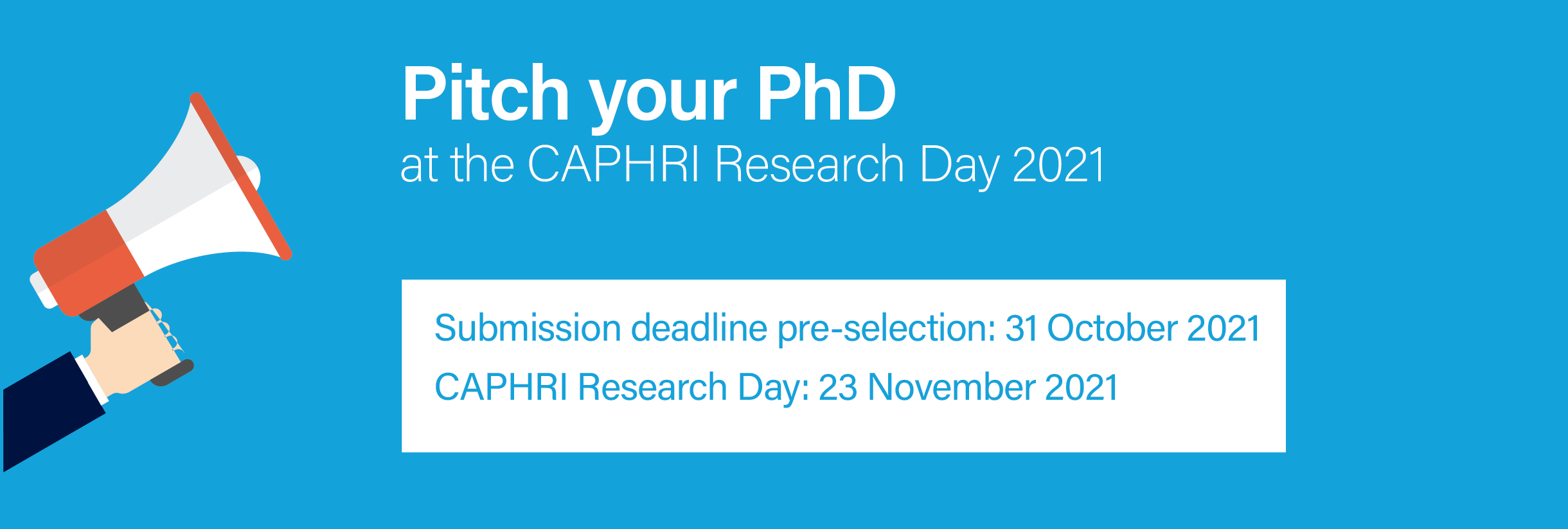 Pitch your PhD
at the CAPHRI Research Day 2021

Submission deadline pre-selection: 31 October 2021
CAPHRI Research Day: 23 November 2021